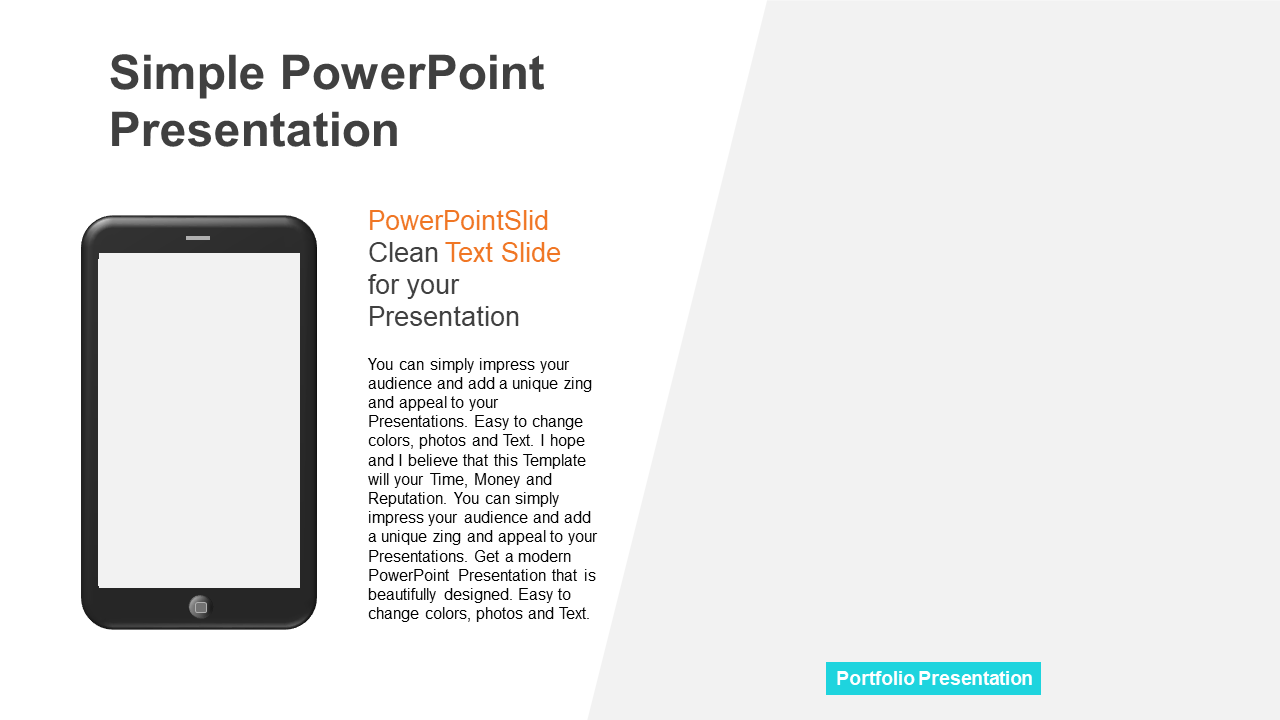 Simple PowerPoint Presentation

PowerPointSlid Clean Text Slide for your Presentation

You can simply impress your audience and add a unique zing and appeal to your Presentations. Easy to change colors, photos and Text. I hope and I believe that this Template will your Time, Money and Reputation. You can simply impress your audience and add a unique zing and appeal to your Presentations. Get a modern PowerPoint Presentation that is beautifully designed. Easy to change colors, photos and Text.

Portfolio Presentation